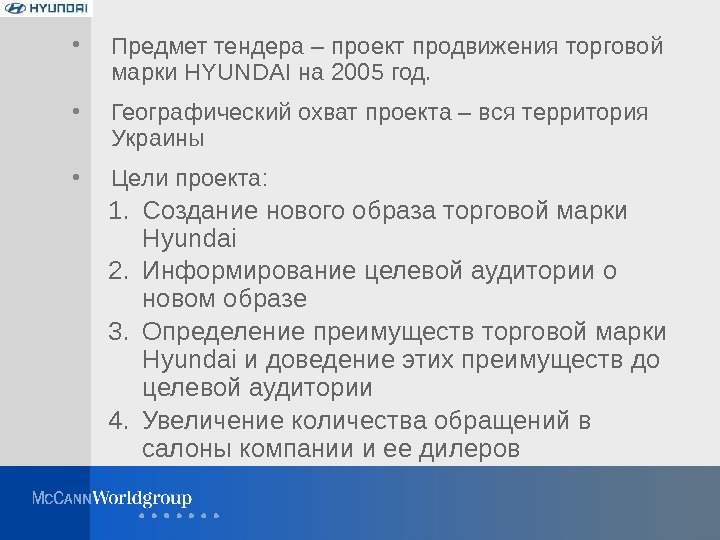 HYUNDAI

• Предмет тендера – проект продвижения торговой марки HYUNDAI на 2005 год.

• Географический охват проекта – вся территория Украины

• Цели проекта:

1. Создание нового образа торговой марки Hyundai
2. Информирование целевой аудитории о новом образе
3. Определение преимуществ торговой марки Hyundai и доведение этих преимуществ до целевой аудитории
4. Увеличение количества обращений в салоны компании и ее дилеров

McCANN Worldgroup